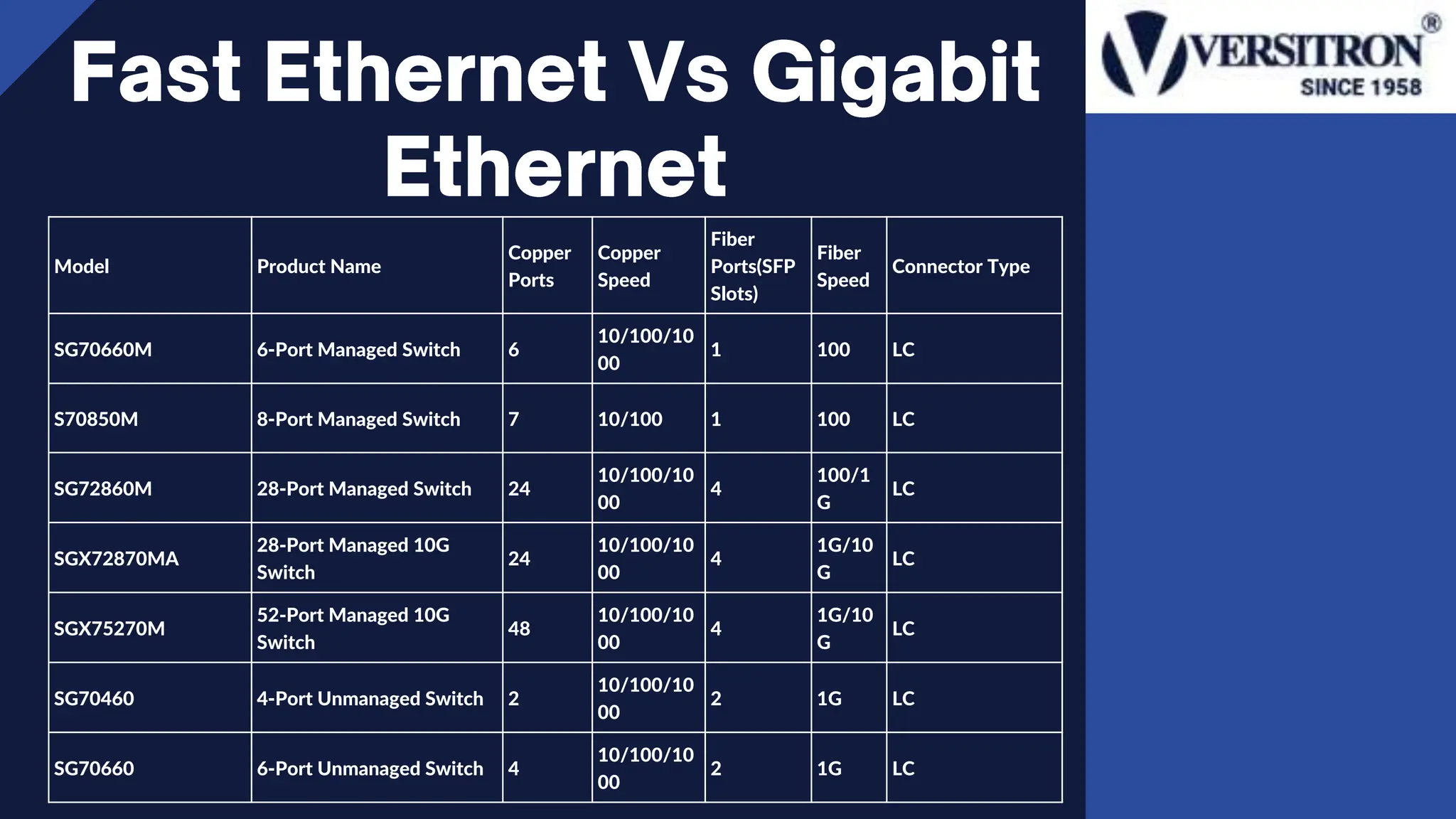 Fast Ethernet Vs Gigabit Ethernet

VERSITRON®
SINCE 1958

| Model | Product Name | Copper Ports | Copper Speed | Fiber Ports(SFP Slots) | Fiber Speed | Connector Type |
|---|---|---|---|---|---|---|
| SG70660M | 6-Port Managed Switch | 6 | 10/100/1000 | 1 | 100 | LC |
| S70850M | 8-Port Managed Switch | 7 | 10/100 | 1 | 100 | LC |
| SG72860M | 28-Port Managed Switch | 24 | 10/100/1000 | 4 | 100/1G | LC |
| SGX72870MA | 28-Port Managed 10G Switch | 24 | 10/100/1000 | 4 | 1G/10G | LC |
| SGX75270M | 52-Port Managed 10G Switch | 48 | 10/100/1000 | 4 | 1G/10G | LC |
| SG70460 | 4-Port Unmanaged Switch | 2 | 10/100/1000 | 2 | 1G | LC |
| SG70660 | 6-Port Unmanaged Switch | 4 | 10/100/1000 | 2 | 1G | LC |